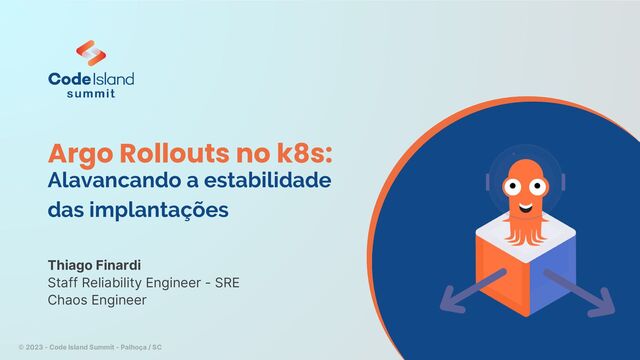 Code Island
summit

Argo Rollouts no k8s:
Alavancando a estabilidade das implantações

Thiago Finardi
Staff Reliability Engineer - SRE
Chaos Engineer

© 2023 - Code Island Summit - Palhoça / SC